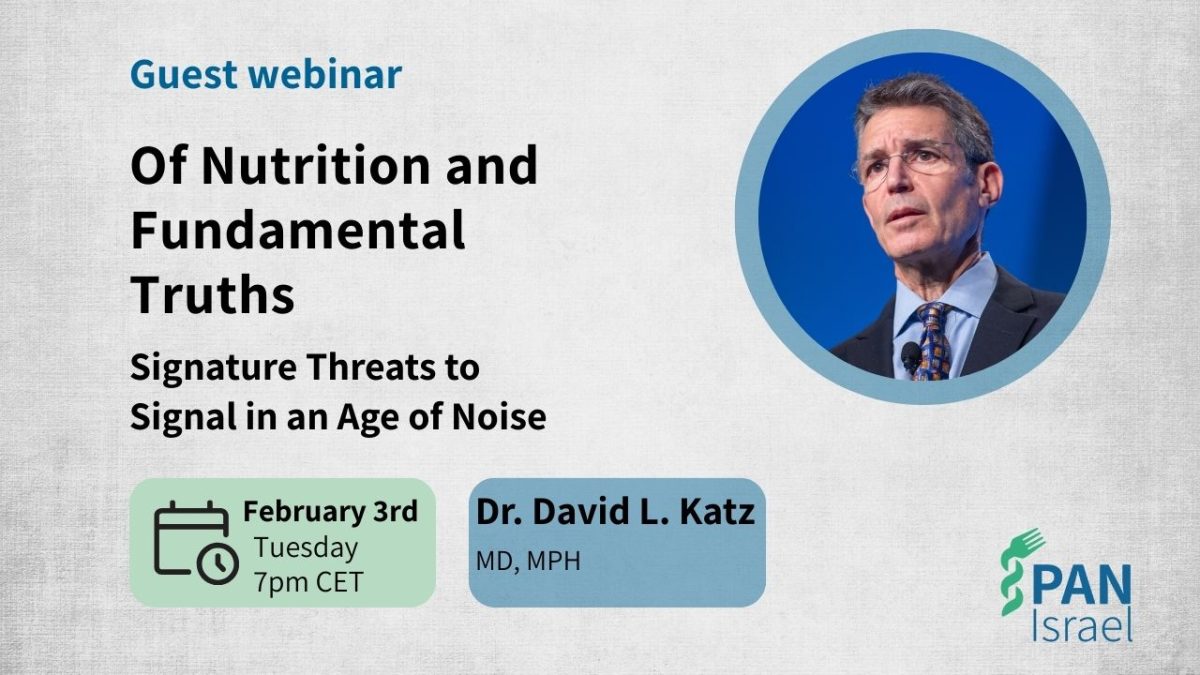 Guest webinar

Of Nutrition and Fundamental Truths

Signature Threats to Signal in an Age of Noise

February 3rd
Tuesday
7pm CET

Dr. David L. Katz
MD, MPH

PAN
Israel